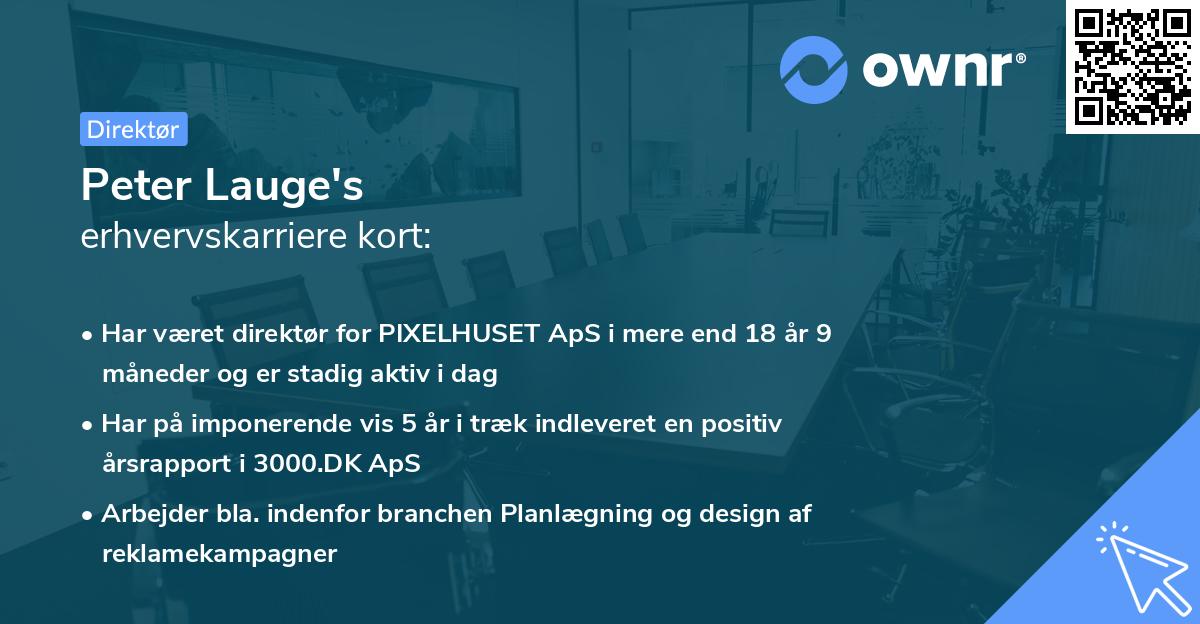 ownr®

Direktør

Peter Lauge's
erhvervskarriere kort:

• Har været direktør for PIXELHUSET ApS i mere end 18 år 9 måneder og er stadig aktiv i dag

• Har på imponerende vis 5 år i træk indleveret en positiv årsrapport i 3000.DK ApS

• Arbejder bla. indenfor branchen Planlægning og design af reklamekampagner